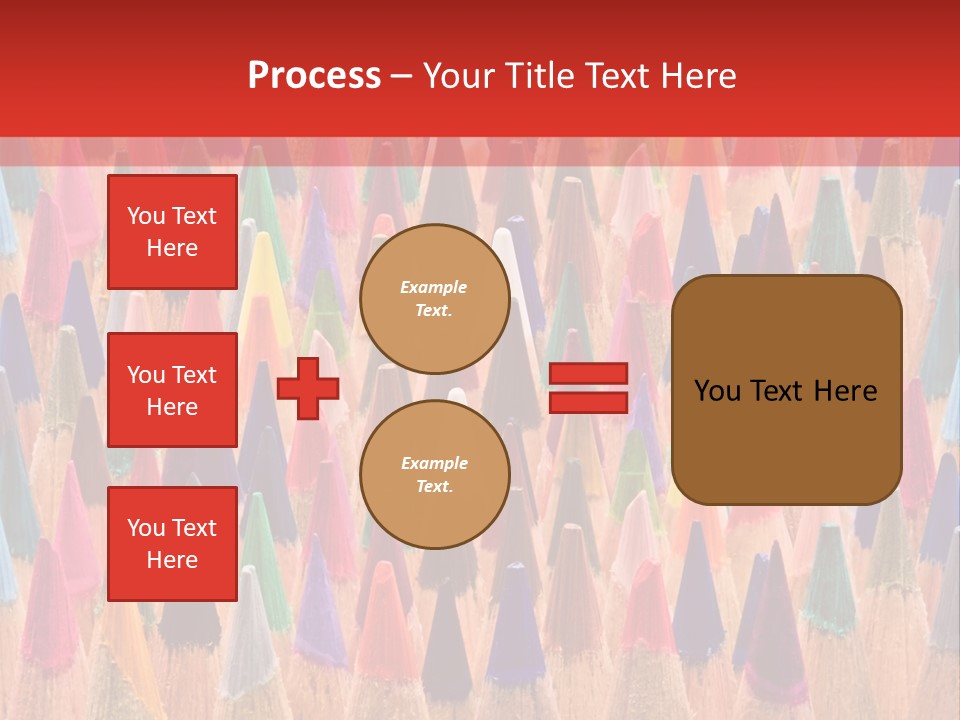 Process – Your Title Text Here

You Text Here

You Text Here

You Text Here

Example Text.

Example Text.

You Text Here